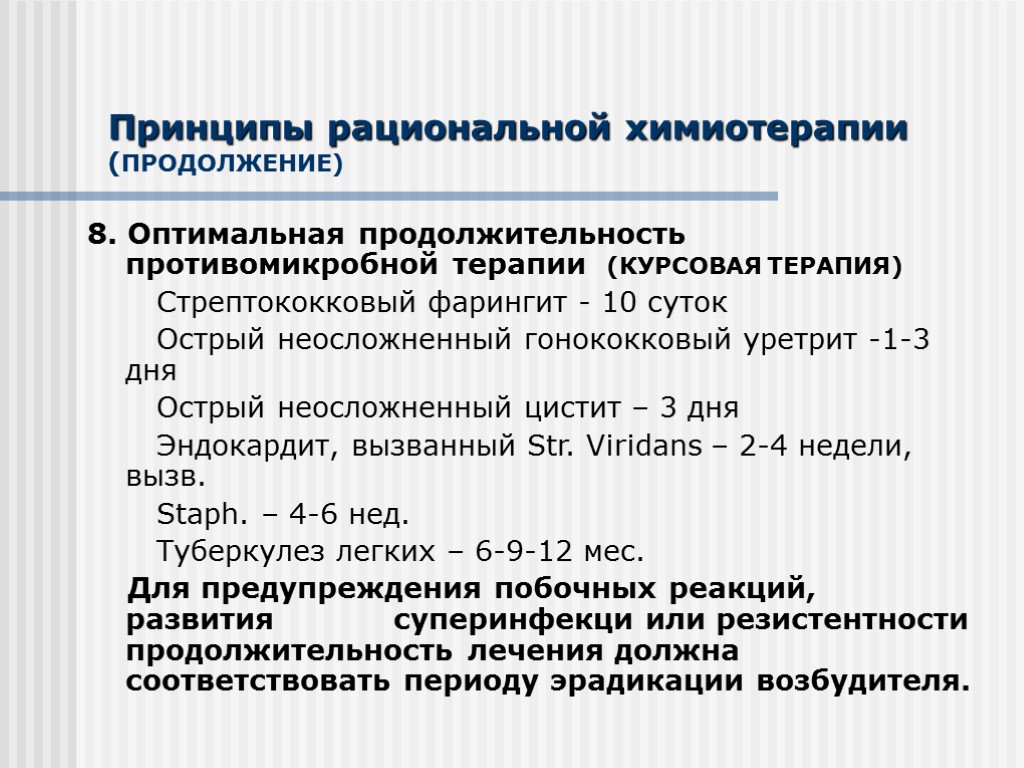 Принципы рациональной химиотерапии (ПРОДОЛЖЕНИЕ)

8. Оптимальная продолжительность противомикробной терапии (КУРСОВАЯ ТЕРАПИЯ)

Стрептококковый фарингит - 10 суток

Острый неосложненный гонококковый уретрит -1-3 дня

Острый неосложненный цистит – 3 дня

Эндокардит, вызванный Str. Viridans – 2-4 недели, вызв.

Staph. – 4-6 нед.

Туберкулез легких – 6-9-12 мес.

Для предупреждения побочных реакций, развития суперинфекци или резистентности продолжительность лечения должна соответствовать периоду эрадикации возбудителя.